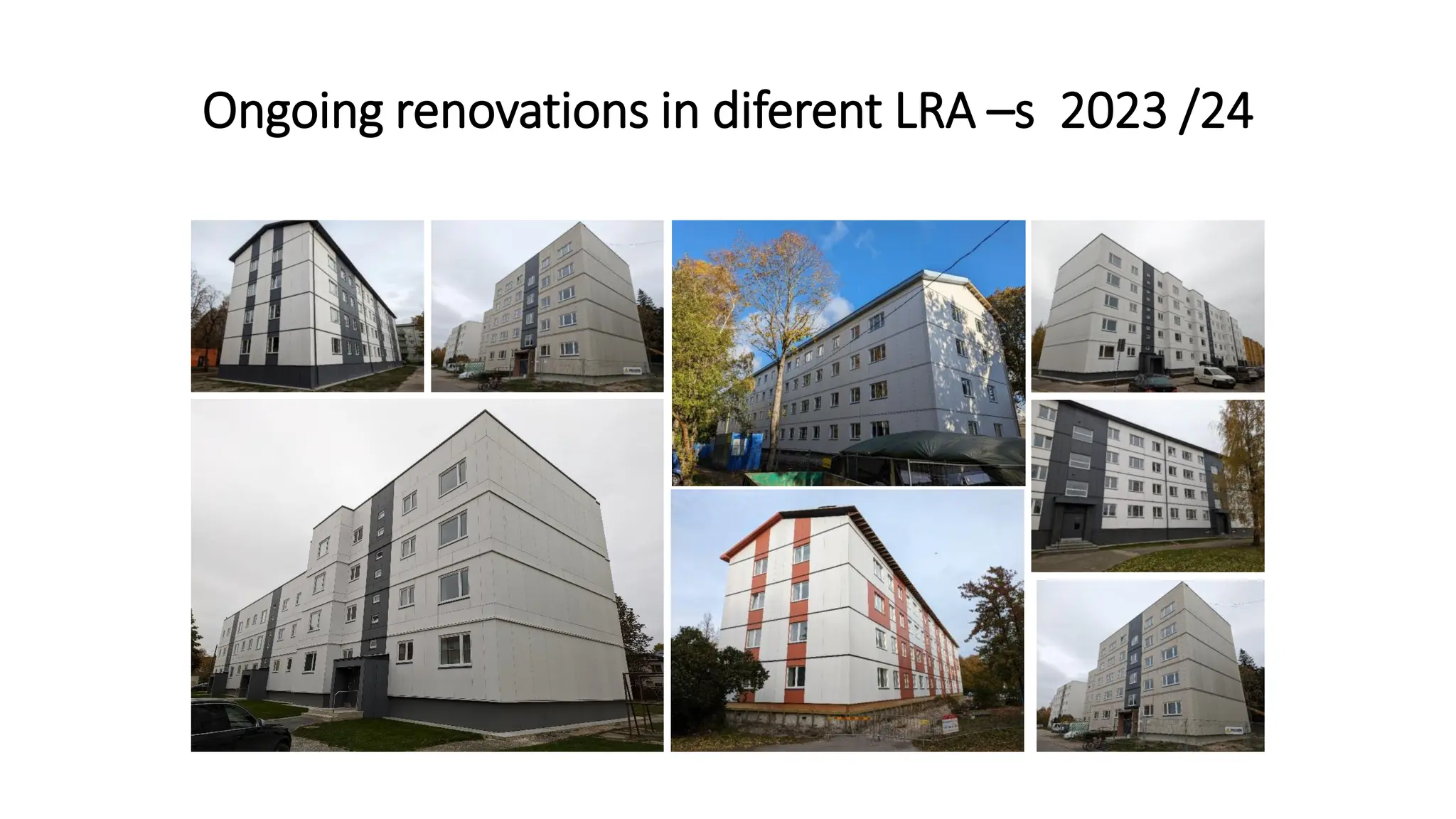 Ongoing renovations in diferent LRA –s 2023 /24